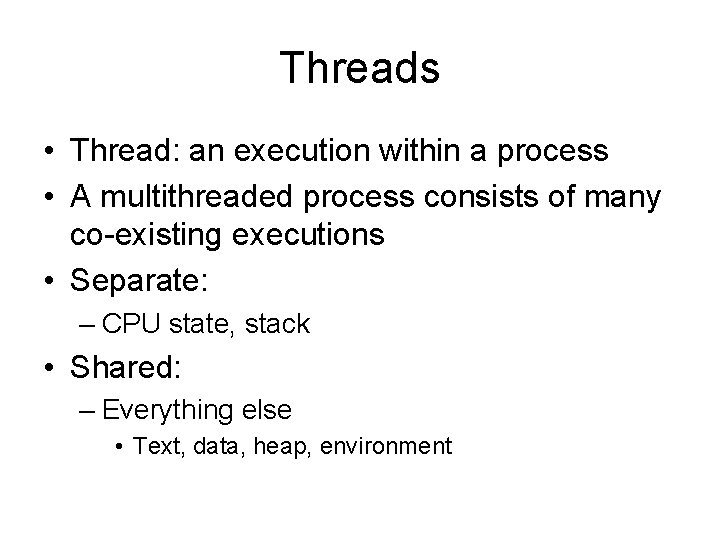 Threads

• Thread: an execution within a process
• A multithreaded process consists of many co-existing executions
• Separate:
– CPU state, stack
• Shared:
– Everything else
• Text, data, heap, environment